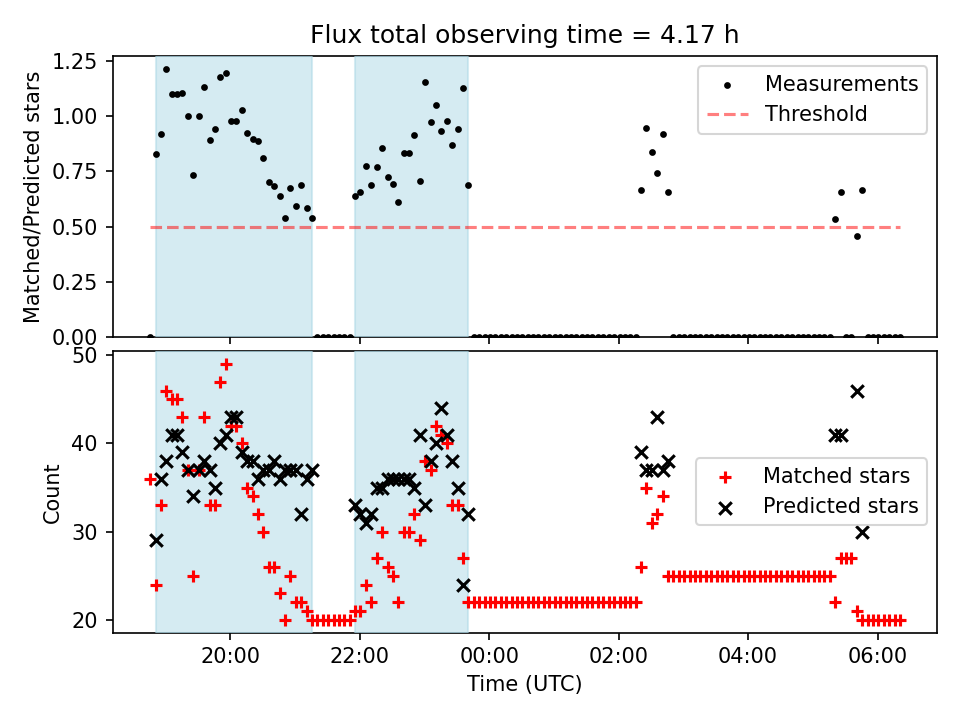 Flux total observing time = 4.17 h

Matched/Predicted stars

1.25
1.00
0.75
0.50
0.25
0.00

Measurements
Threshold

Count

50
40
30
20

Matched stars
Predicted stars

20:00
22:00
00:00
02:00
04:00
06:00

Time (UTC)